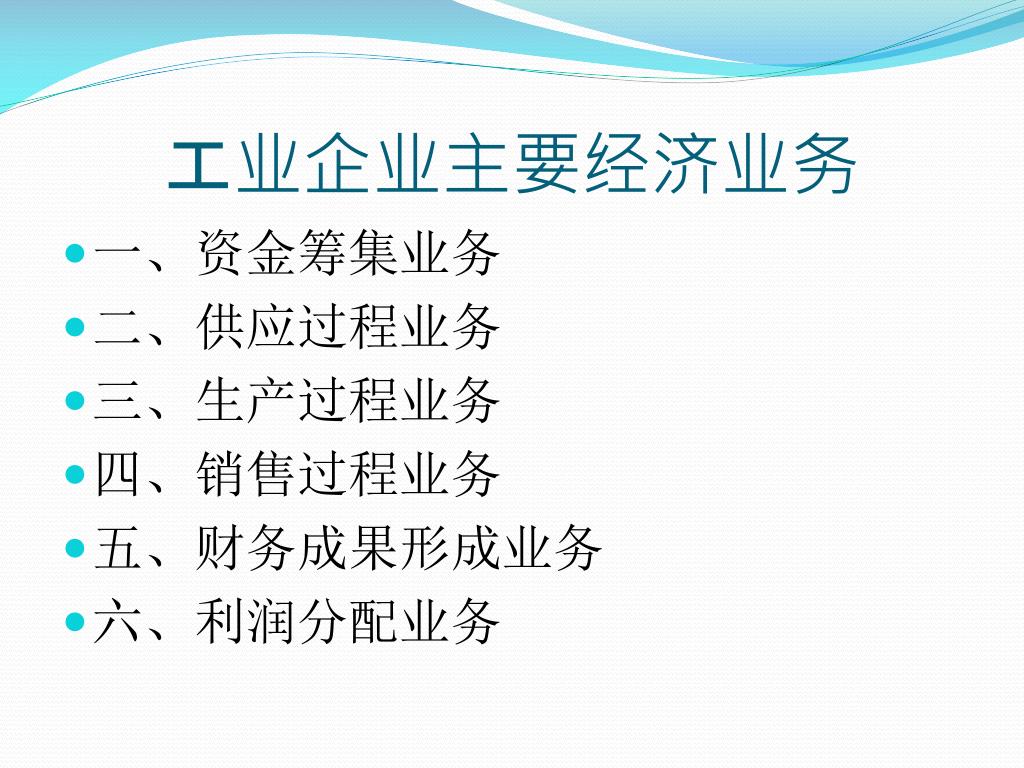 工业企业主要经济业务

一、资金筹集业务
二、供应过程业务
三、生产过程业务
四、销售过程业务
五、财务成果形成业务
六、利润分配业务